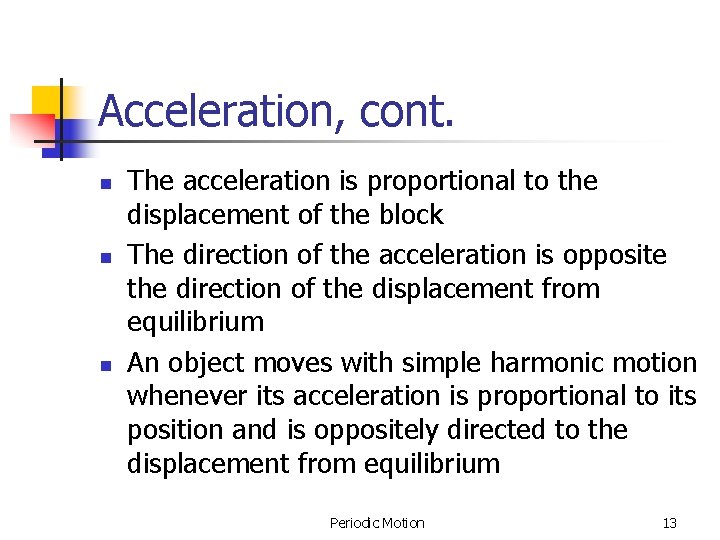 Acceleration, cont.

• The acceleration is proportional to the displacement of the block
• The direction of the acceleration is opposite the direction of the displacement from equilibrium
• An object moves with simple harmonic motion whenever its acceleration is proportional to its position and is oppositely directed to the displacement from equilibrium

Periodic Motion

13